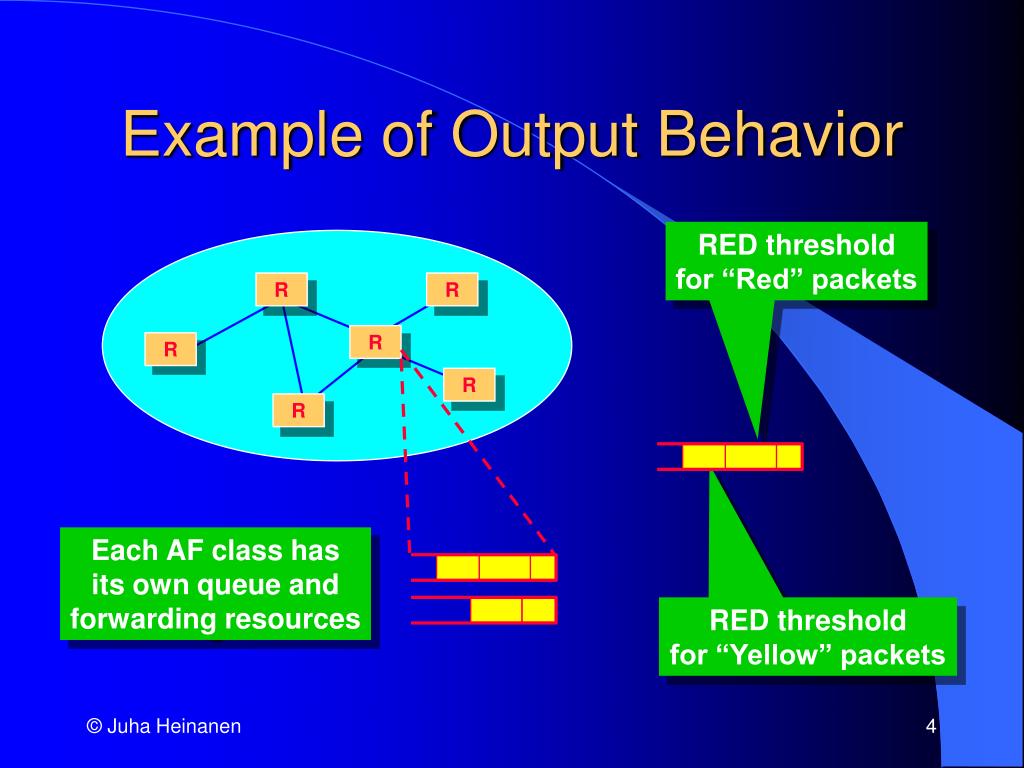 Example of Output Behavior

R

R

R

R

R

R

RED threshold for “Red” packets

Each AF class has its own queue and forwarding resources

RED threshold for “Yellow” packets

© Juha Heinanen

4